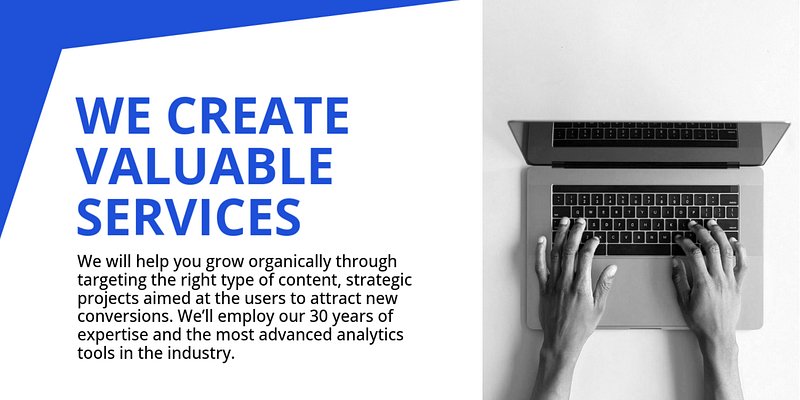 WE CREATE VALUABLE SERVICES

We will help you grow organically through targeting the right type of content, strategic projects aimed at the users to attract new conversions. We'll employ our 30 years of expertise and the most advanced analytics tools in the industry.